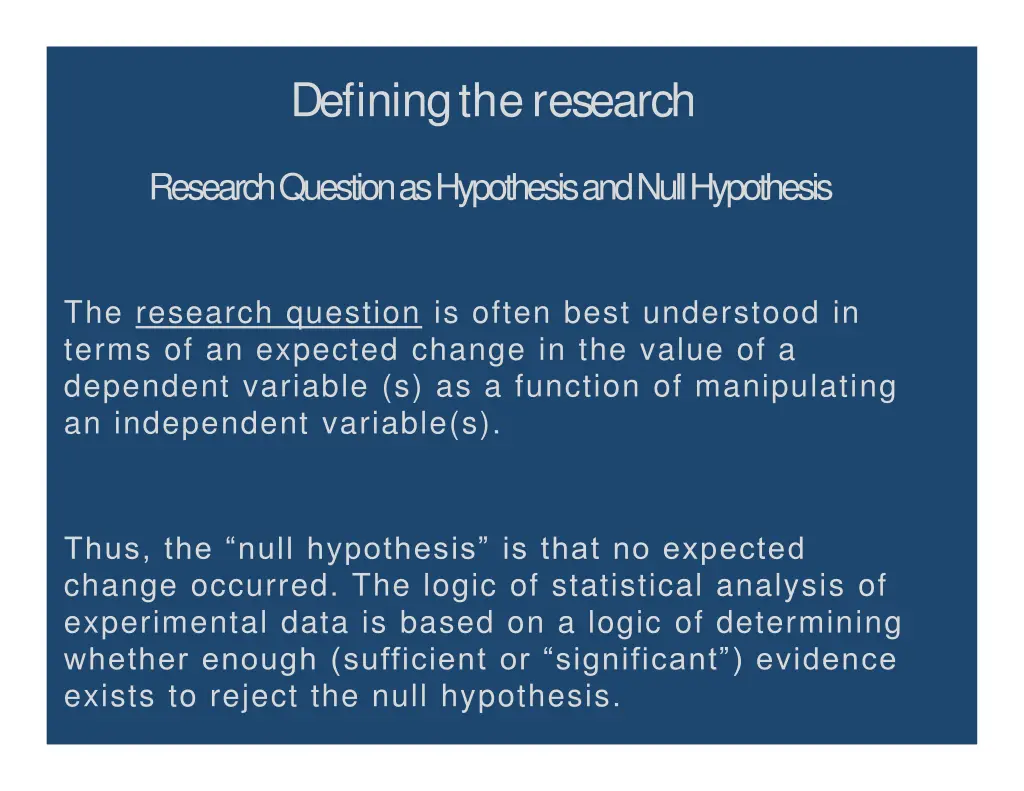 Defining the research

Research Question as Hypothesis and Null Hypothesis

The research question is often best understood in terms of an expected change in the value of a dependent variable (s) as a function of manipulating an independent variable(s).

Thus, the “null hypothesis” is that no expected change occurred. The logic of statistical analysis of experimental data is based on a logic of determining whether enough (sufficient or “significant”) evidence exists to reject the null hypothesis.